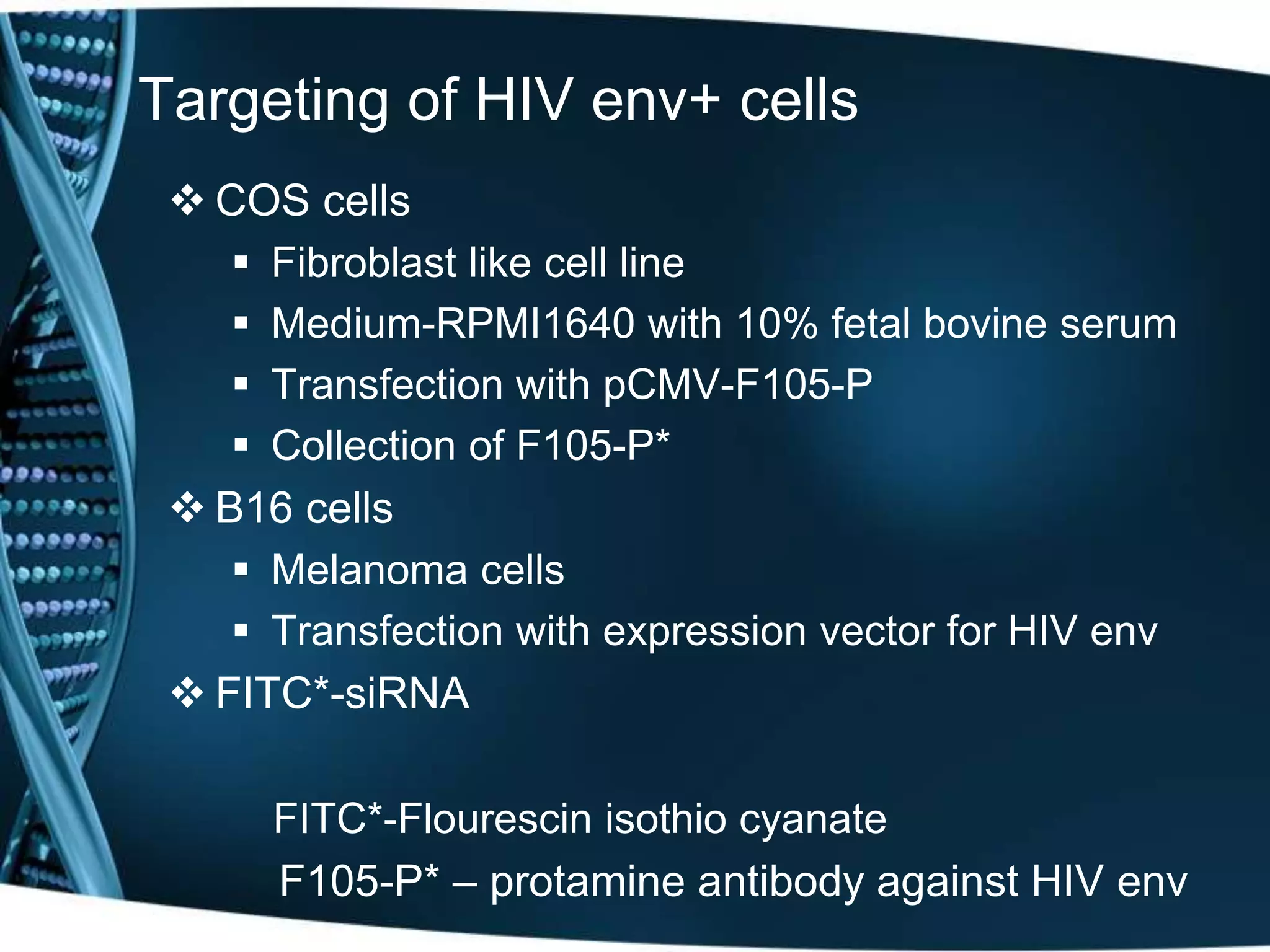 Targeting of HIV env+ cells

❖ COS cells
▪ Fibroblast like cell line
▪ Medium-RPMI1640 with 10% fetal bovine serum
▪ Transfection with pCMV-F105-P
▪ Collection of F105-P*

❖ B16 cells
▪ Melanoma cells
▪ Transfection with expression vector for HIV env

❖ FITC*-siRNA

FITC*-Flourescin isothio cyanate
F105-P* – protamine antibody against HIV env